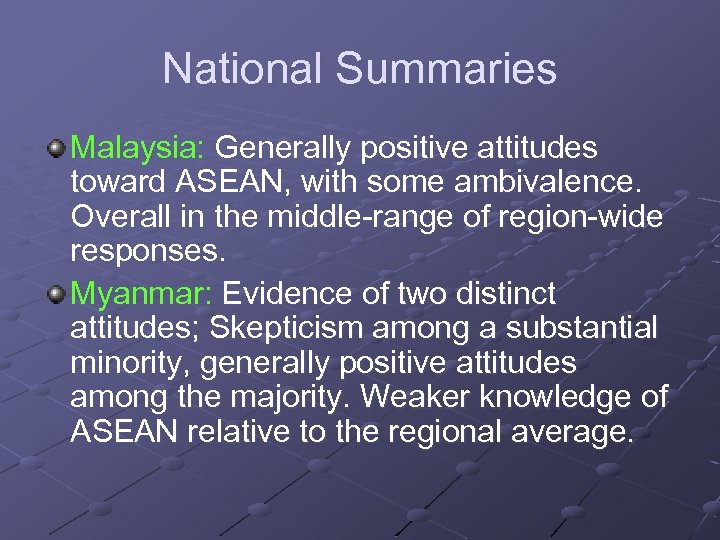 National Summaries

Malaysia: Generally positive attitudes toward ASEAN, with some ambivalence. Overall in the middle-range of region-wide responses.

Myanmar: Evidence of two distinct attitudes; Skepticism among a substantial minority, generally positive attitudes among the majority. Weaker knowledge of ASEAN relative to the regional average.